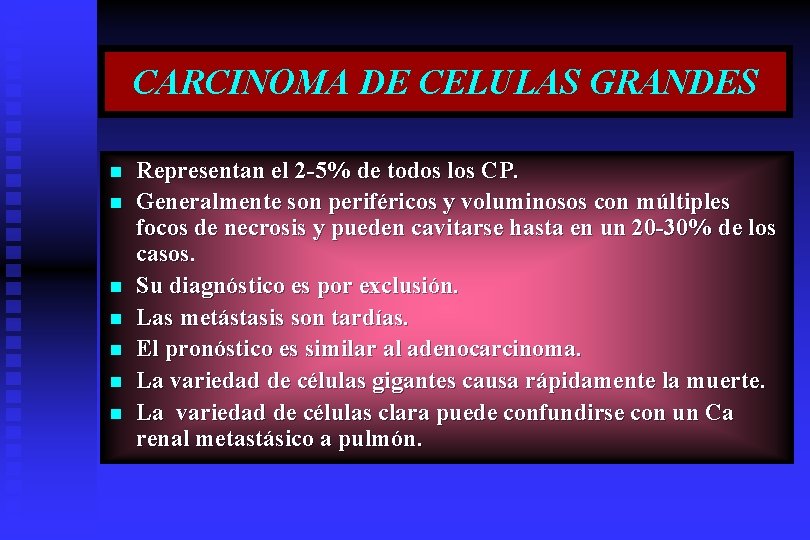 CARCINOMA DE CELULAS GRANDES

- Representan el 2-5% de todos los CP.
- Generalmente son periféricos y voluminosos con múltiples focos de necrosis y pueden cavitarse hasta en un 20-30% de los casos.
- Su diagnóstico es por exclusión.
- Las metástasis son tardías.
- El pronóstico es similar al adenocarcinoma.
- La variedad de células gigantes causa rápidamente la muerte.
- La variedad de células clara puede confundirse con un Ca renal metastásico a pulmón.